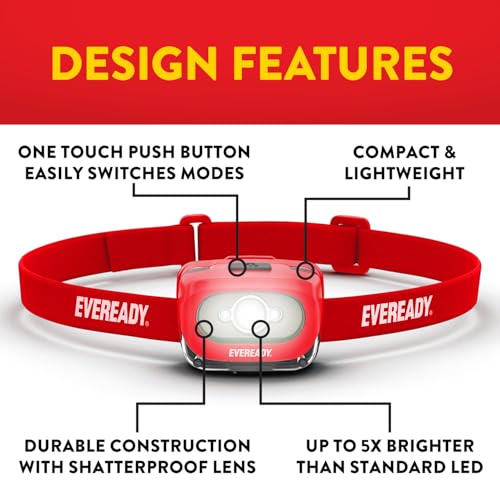 DESIGN FEATURES

ONE TOUCH PUSH BUTTON
EASILY SWITCHES MODES

COMPACT &
LIGHTWEIGHT

EVEREADY.

EVEREADY.

EVEREADY.

DURABLE CONSTRUCTION
WITH SHATTERPROOF LENS

UP TO 5X BRIGHTER
THAN STANDARD LED